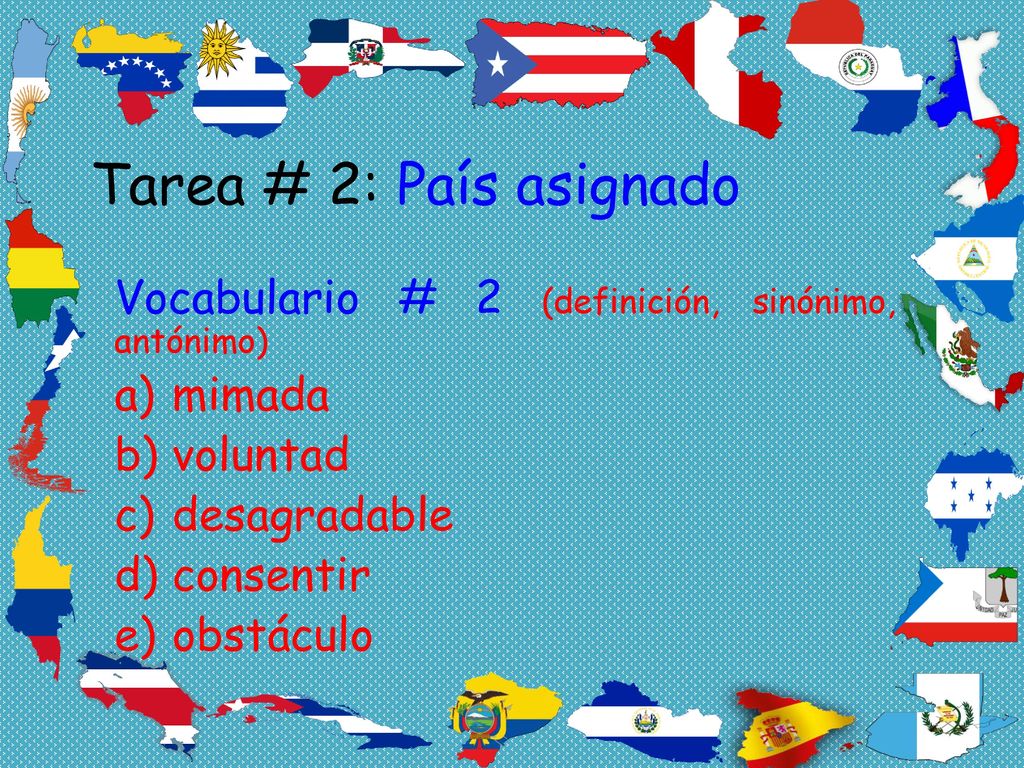 Tarea # 2: País asignado

Vocabulario # 2 (definición, sinónimo, antónimo)

a) mimada
b) voluntad
c) desagradable
d) consentir
e) obstáculo